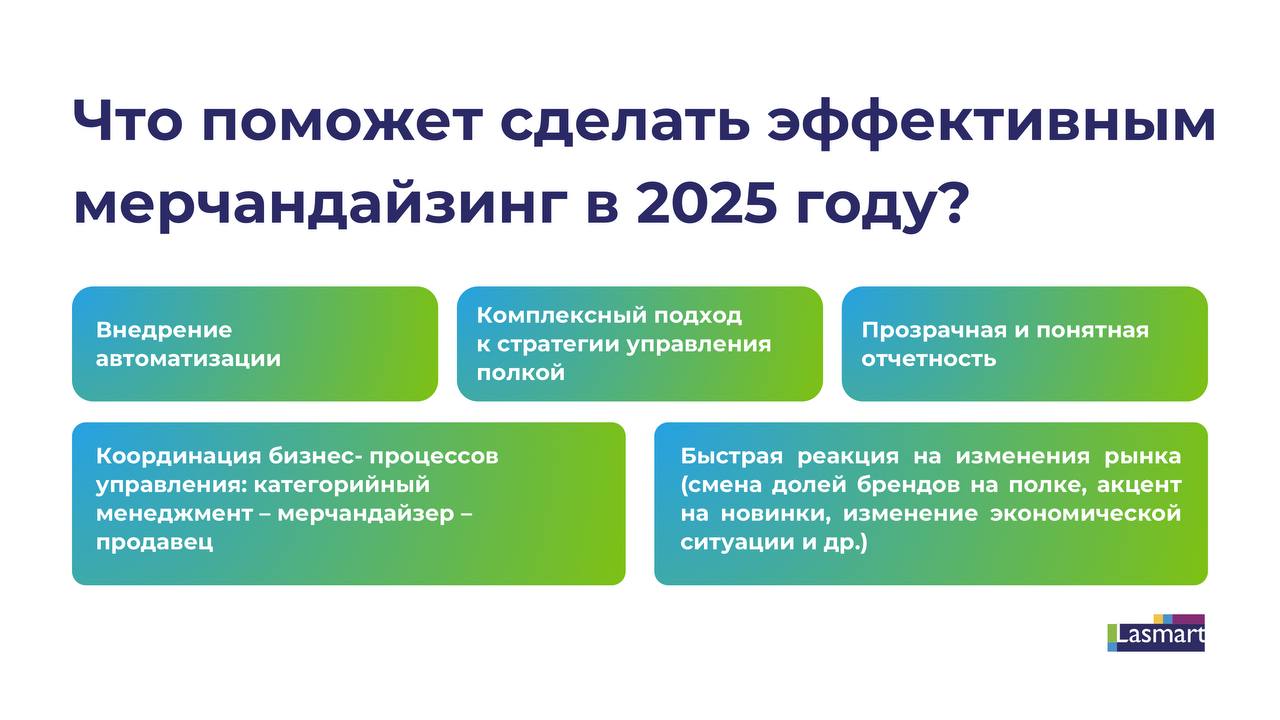 Что поможет сделать эффективным мерчандайзинг в 2025 году?

Внедрение автоматизации

Комплексный подход к стратегии управления полкой

Прозрачная и понятная отчетность

Координация бизнес- процессов управления: категорийный менеджмент – мерчандайзер – продавец

Быстрая реакция на изменения рынка (смена долей брендов на полке, акцент на новинки, изменение экономической ситуации и др.)

Lasmart